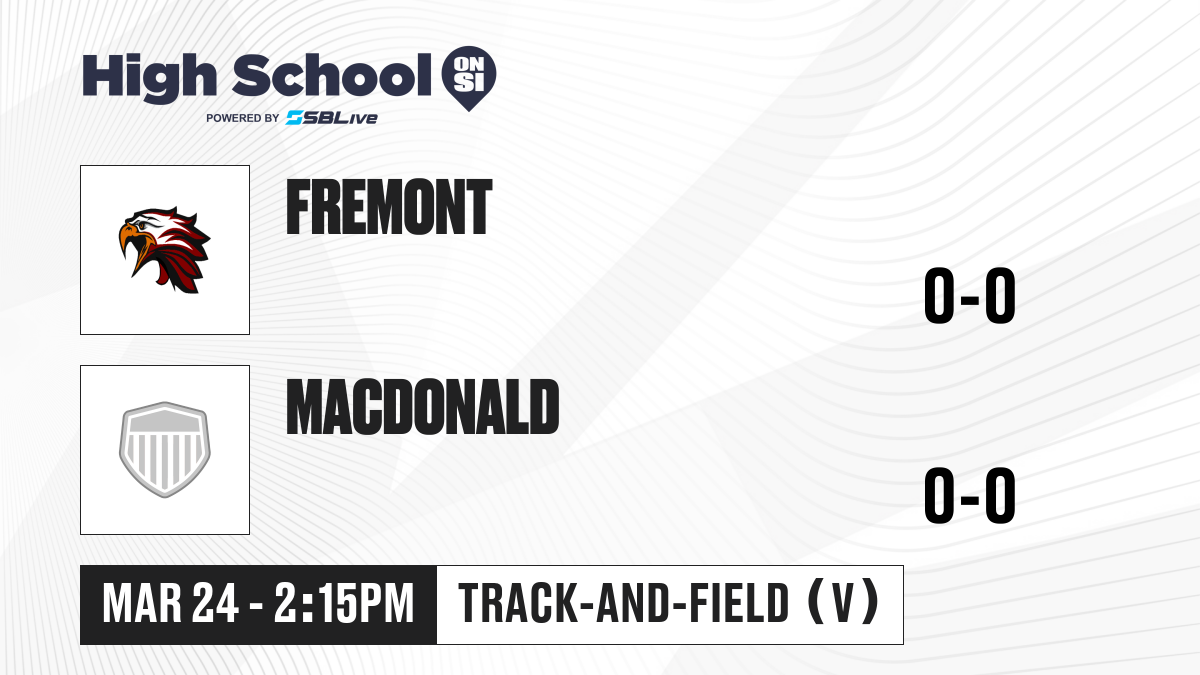 High School ON SI
POWERED BY SBLive

FREMONT

0-0

MACDONALD

0-0

MAR 24 - 2:15PM
TRACK-AND-FIELD (V)